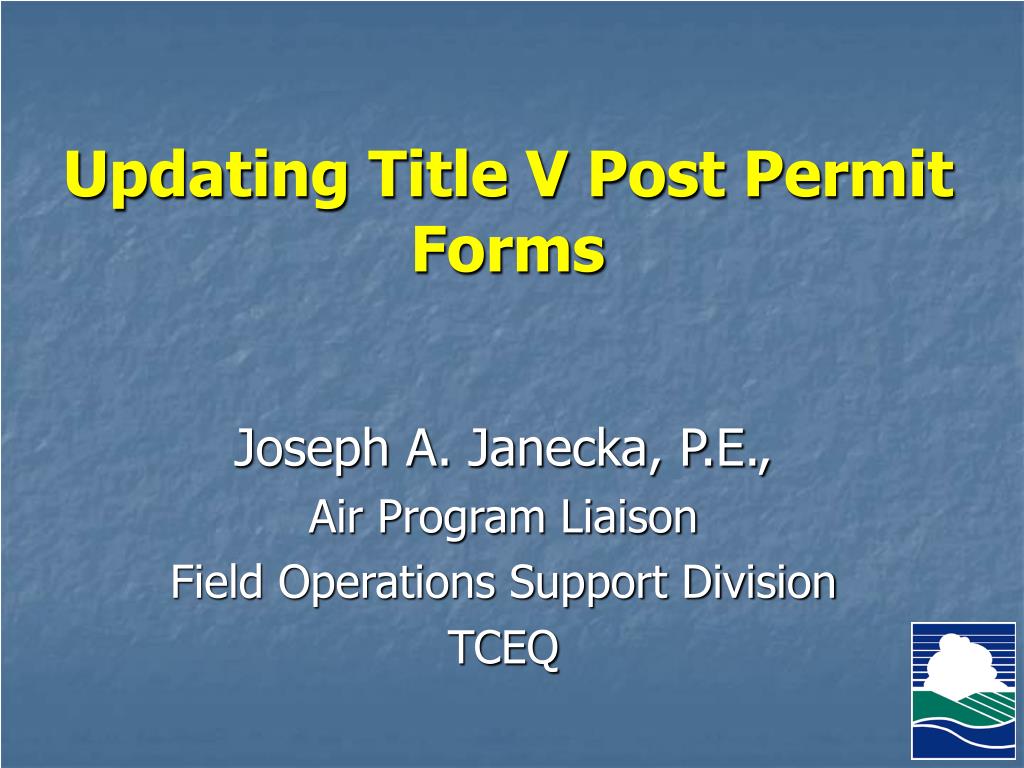 Updating Title V Post Permit Forms

Joseph A. Janecka, P.E.,
Air Program Liaison
Field Operations Support Division
TCEQ